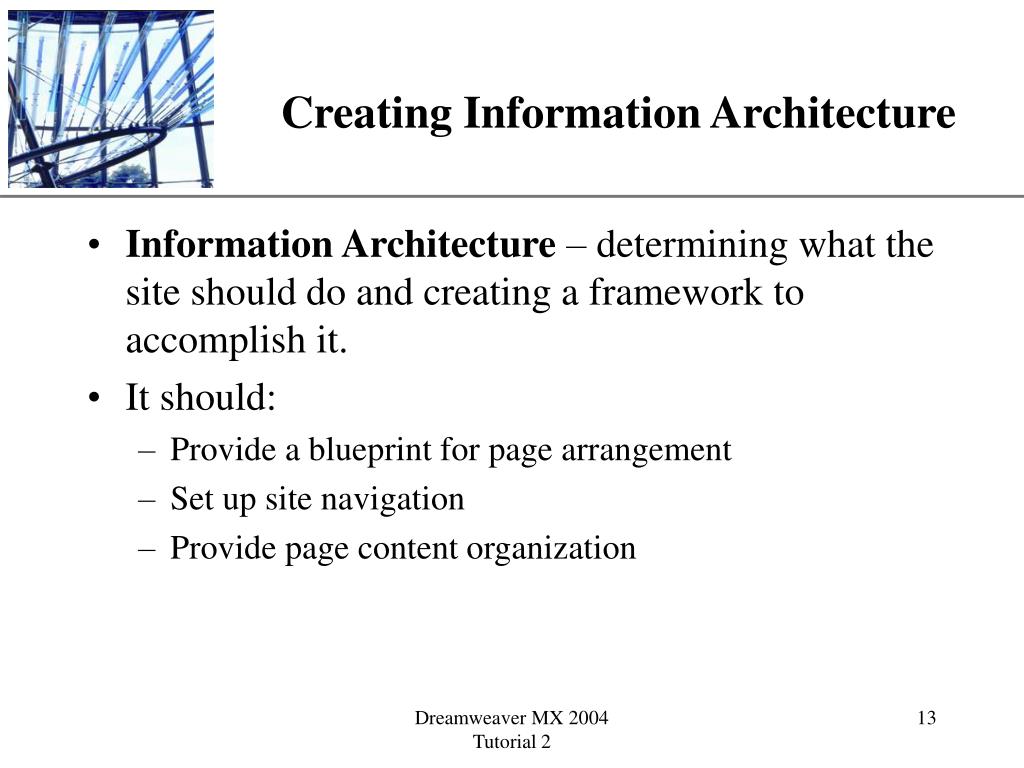 Creating Information Architecture

• Information Architecture – determining what the site should do and creating a framework to accomplish it.
• It should:
– Provide a blueprint for page arrangement
– Set up site navigation
– Provide page content organization

Dreamweaver MX 2004
Tutorial 2

13